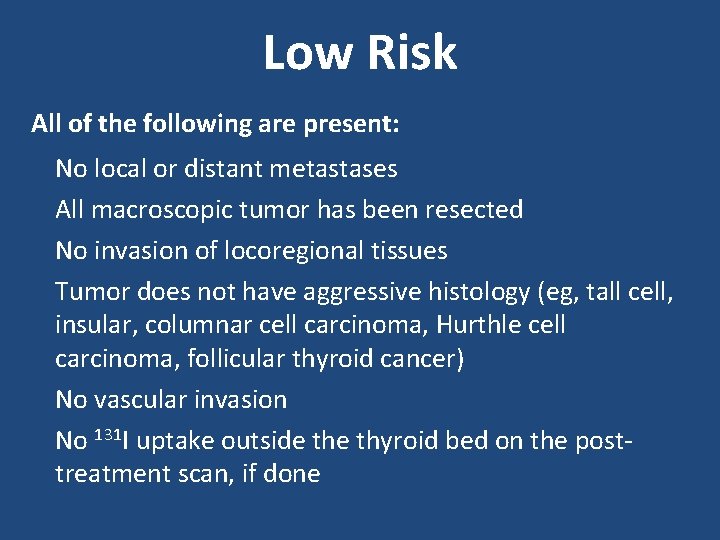 Low Risk

All of the following are present:

No local or distant metastases

All macroscopic tumor has been resected

No invasion of locoregional tissues

Tumor does not have aggressive histology (eg, tall cell, insular, columnar cell carcinoma, Hurthle cell carcinoma, follicular thyroid cancer)

No vascular invasion

No $^{131}$I uptake outside the thyroid bed on the post-treatment scan, if done